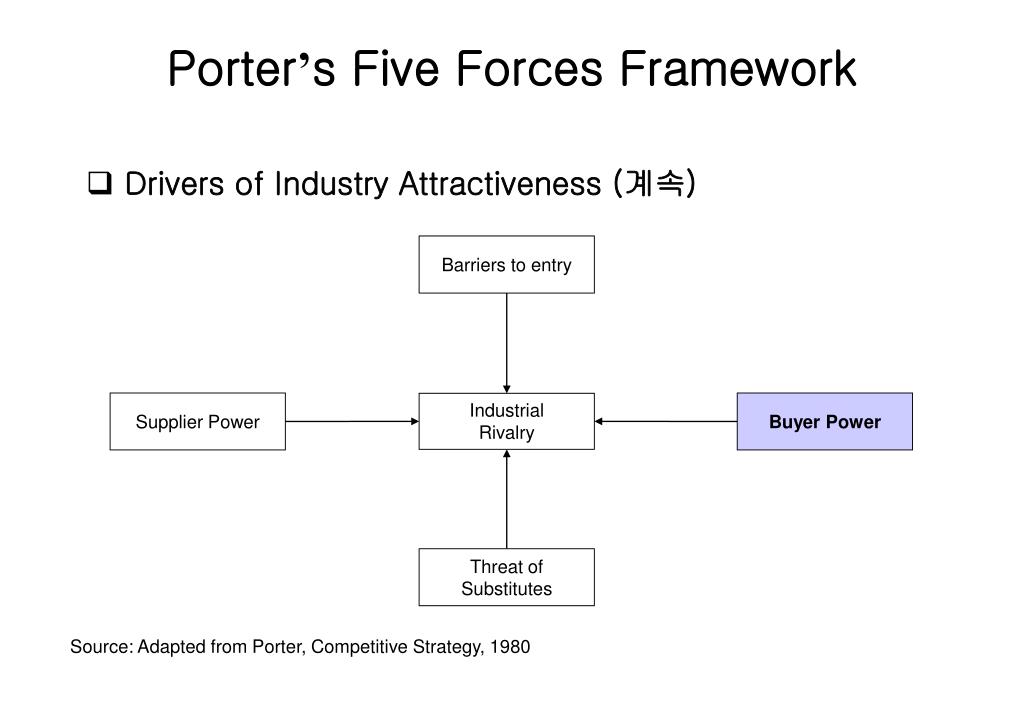 Porter's Five Forces Framework

❑ Drivers of Industry Attractiveness (계속)

Barriers to entry

Supplier Power

Industrial Rivalry

Buyer Power

Threat of Substitutes

Source: Adapted from Porter, Competitive Strategy, 1980